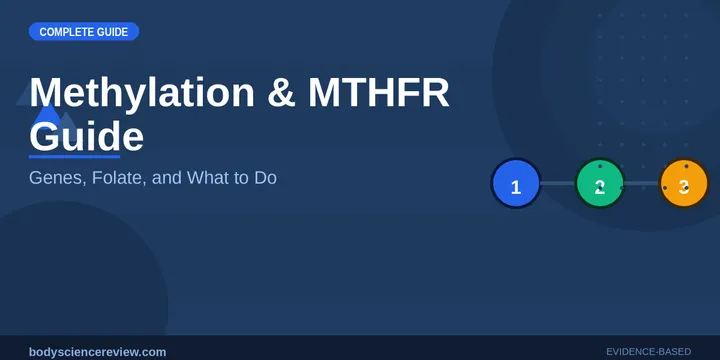 COMPLETE GUIDE

Methylation & MTHFR Guide

Genes, Folate, and What to Do

1 2 3

bodysciencereview.com

EVIDENCE-BASED